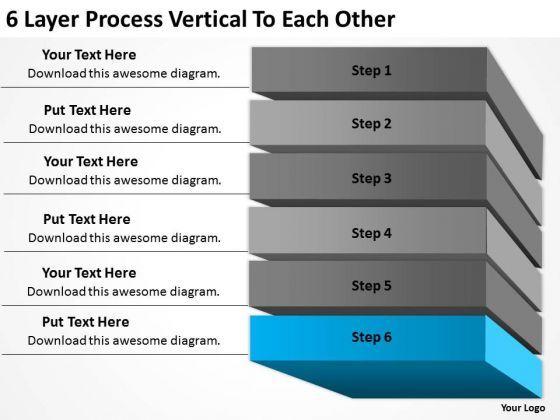 6 Layer Process Vertical To Each Other

Your Text Here
Download this awesome diagram.

Put Text Here
Download this awesome diagram.

Your Text Here
Download this awesome diagram.

Put Text Here
Download this awesome diagram.

Your Text Here
Download this awesome diagram.

Put Text Here
Download this awesome diagram.

Step 1

Step 2

Step 3

Step 4

Step 5

Step 6

Your Logo